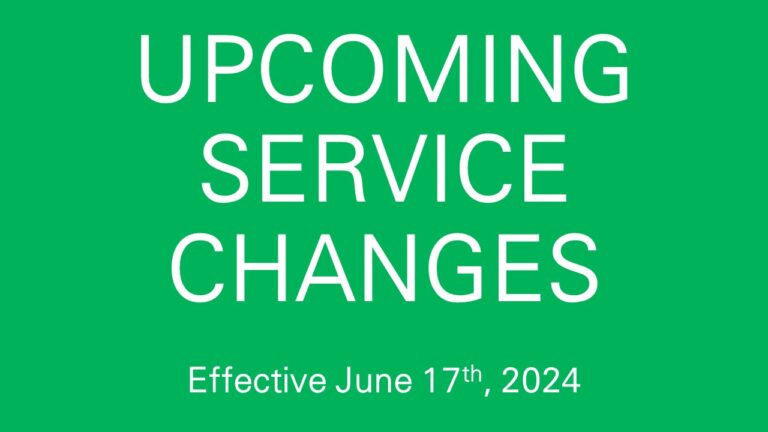 UPCOMING SERVICE CHANGES

Effective June 17th, 2024